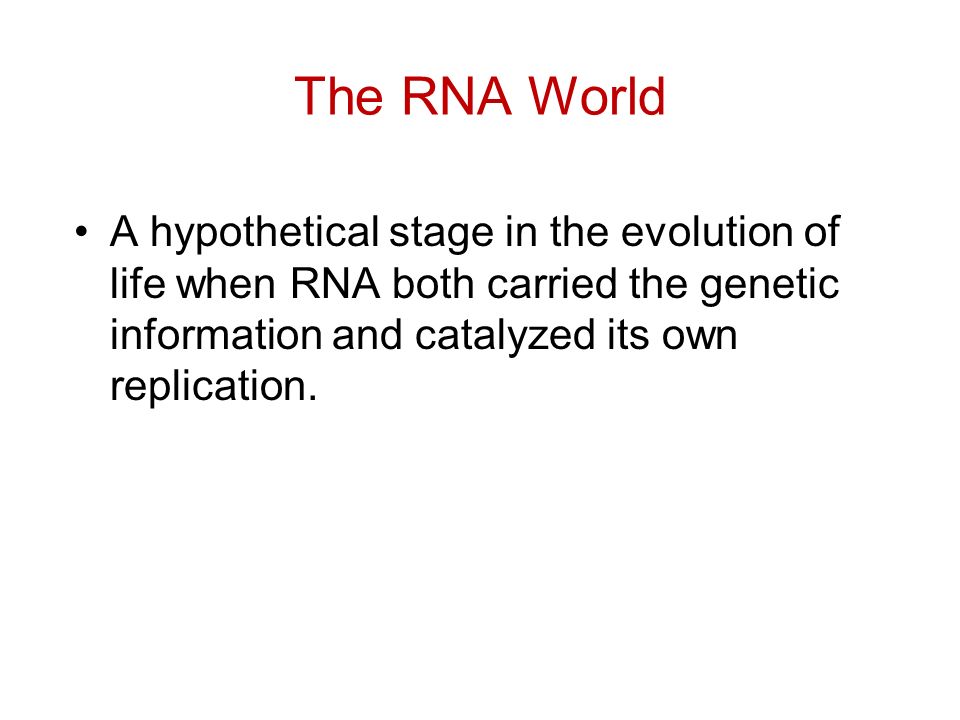 The RNA World

• A hypothetical stage in the evolution of life when RNA both carried the genetic information and catalyzed its own replication.